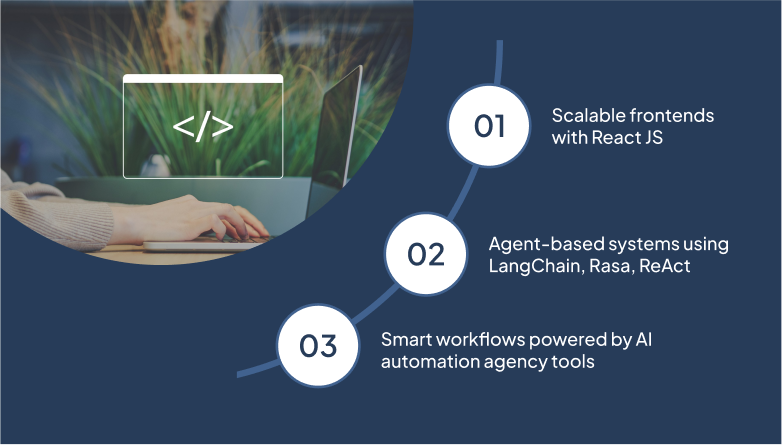 </>

01
Scalable frontends with React JS

02
Agent-based systems using LangChain, Rasa, ReAct

03
Smart workflows powered by AI automation agency tools